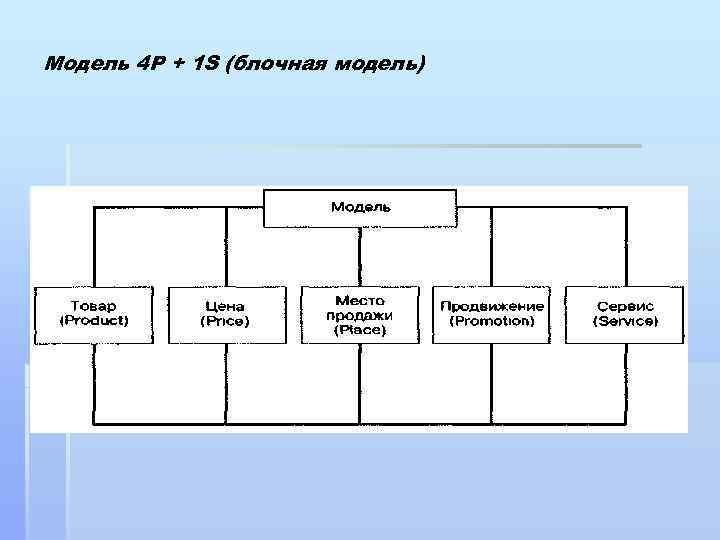 Модель 4P + 1S (блочная модель)

Модель

Товар (Product)

Цена (Price)

Место продажи (Place)

Продвижение (Promotion)

Сервис (Service)